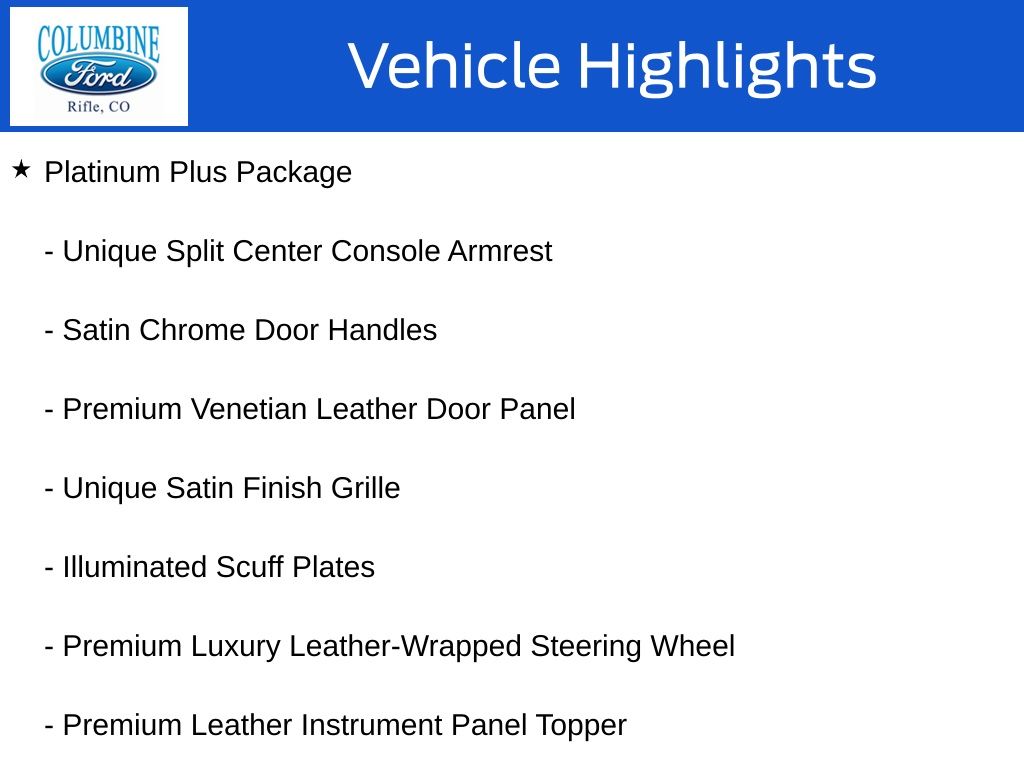 COLUMBINE
Ford
Rifle, CO

Vehicle Highlights

★ Platinum Plus Package

- Unique Split Center Console Armrest

- Satin Chrome Door Handles

- Premium Venetian Leather Door Panel

- Unique Satin Finish Grille

- Illuminated Scuff Plates

- Premium Luxury Leather-Wrapped Steering Wheel

- Premium Leather Instrument Panel Topper